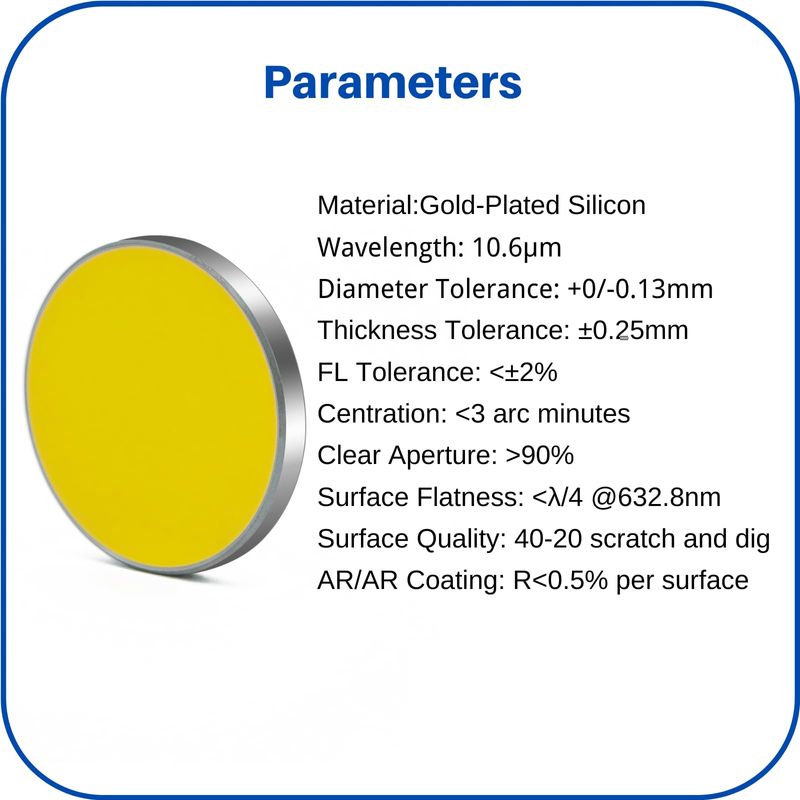 Parameters

Material:Gold-Plated Silicon
Wavelength: 10.6μm
Diameter Tolerance: +0/-0.13mm
Thickness Tolerance: ±0.25mm
FL Tolerance: <±2%
Centration: <3 arc minutes
Clear Aperture: >90%
Surface Flatness: <λ/4 @632.8nm
Surface Quality: 40-20 scratch and dig
AR/AR Coating: R<0.5% per surface